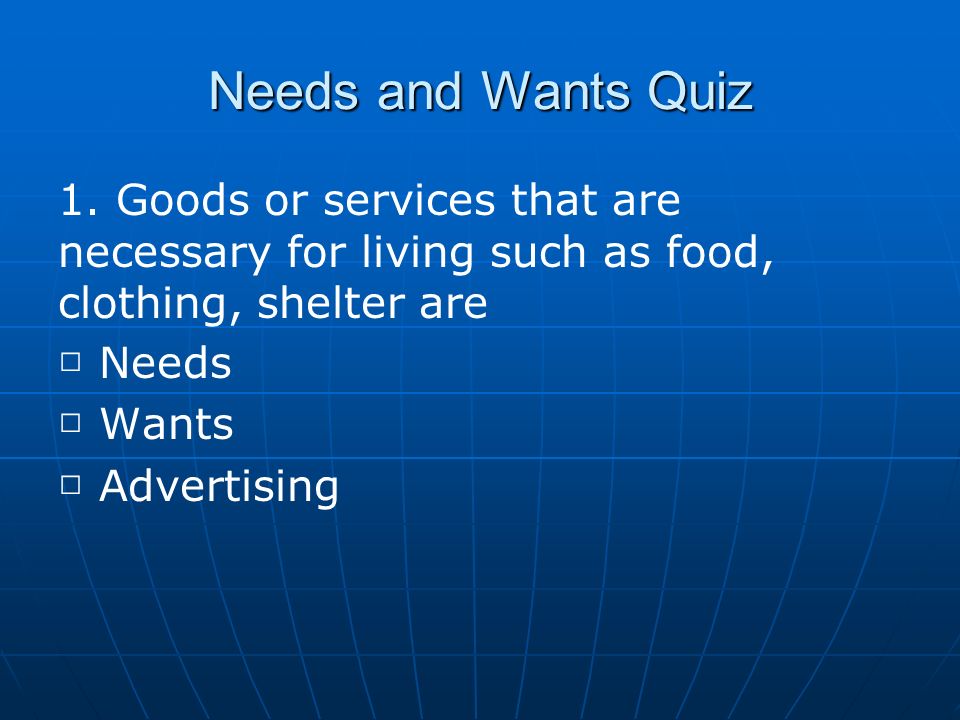 Needs and Wants Quiz

1. Goods or services that are necessary for living such as food, clothing, shelter are

□ Needs
□ Wants
□ Advertising